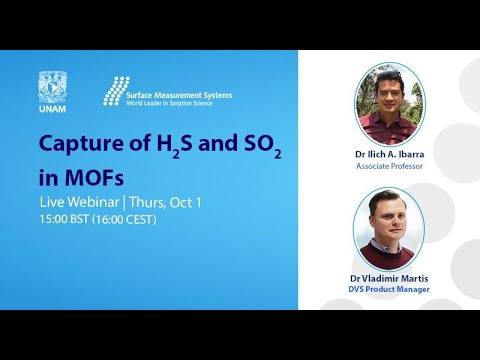 UNAM

Surface Measurement Systems
World Leader in Sorption Science

Capture of $H_2S$ and $SO_2$ in MOFs

Live Webinar | Thurs, Oct 1
15:00 BST (16:00 CEST)

Dr Ilich A. Ibarra
Associate Professor

Dr Vladimir Martis
DVS Product Manager